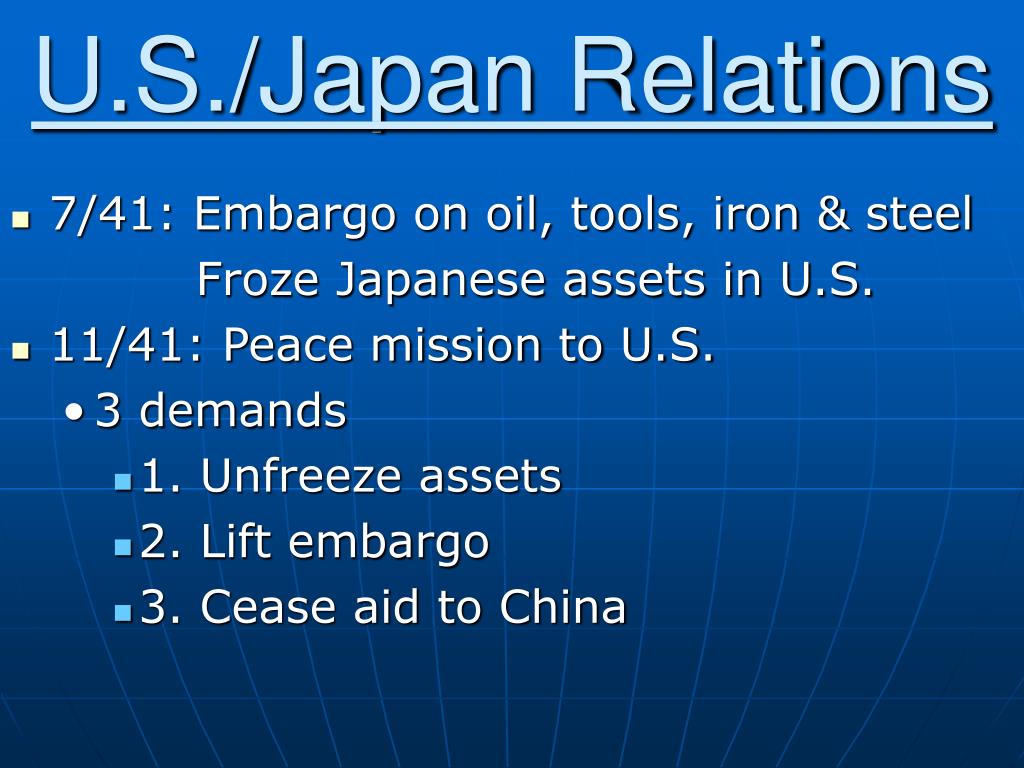 U.S./Japan Relations

- 7/41: Embargo on oil, tools, iron & steel
  Froze Japanese assets in U.S.
- 11/41: Peace mission to U.S.
  - 3 demands
    - 1. Unfreeze assets
    - 2. Lift embargo
    - 3. Cease aid to China